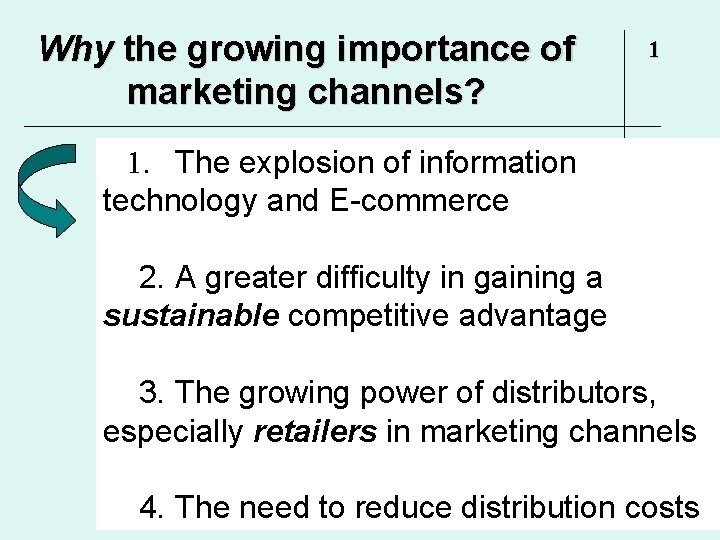 Why the growing importance of marketing channels?

1

1. The explosion of information technology and E-commerce

2. A greater difficulty in gaining a sustainable competitive advantage

3. The growing power of distributors, especially retailers in marketing channels

4. The need to reduce distribution costs